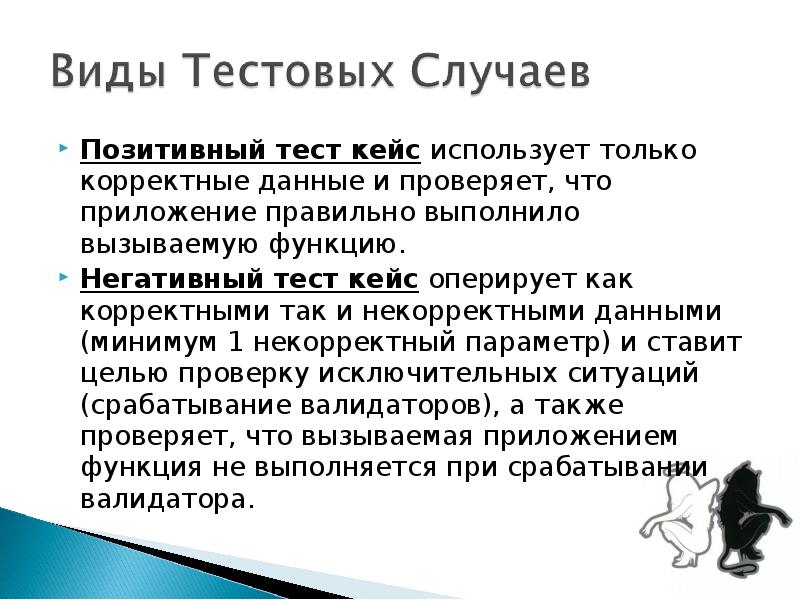 Виды Тестовых Случаев

Позитивный тест кейс использует только корректные данные и проверяет, что приложение правильно выполнило вызываемую функцию.

Негативный тест кейс оперирует как корректными так и некорректными данными (минимум 1 некорректный параметр) и ставит целью проверку исключительных ситуаций (срабатывание валидаторов), а также проверяет, что вызываемая приложением функция не выполняется при срабатывании валидатора.